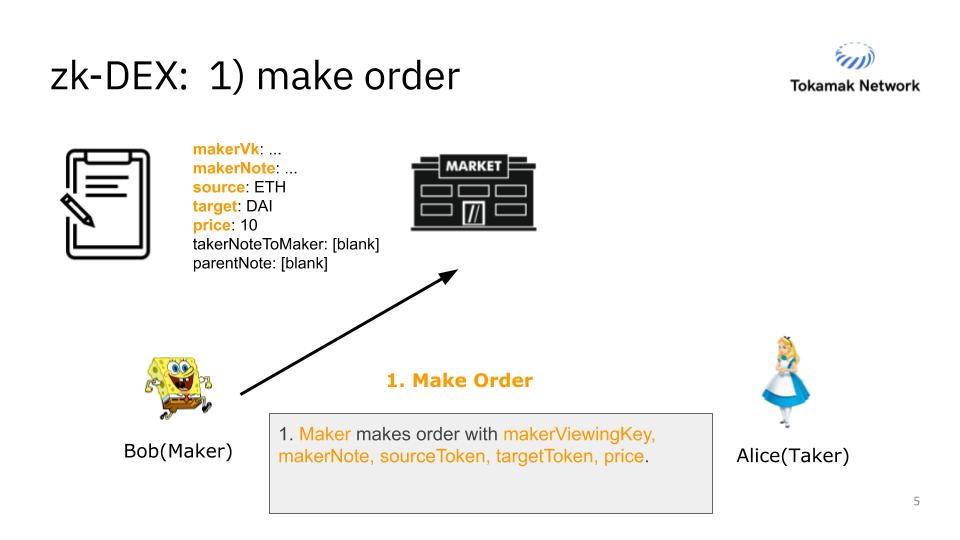 zk-DEX: 1) make order

Tokamak Network

makerVk: ...
makerNote: ...
source: ETH
target: DAI
price: 10
takerNoteToMaker: [blank]
parentNote: [blank]

MARKET

1. Make Order

Bob(Maker)

1. Maker makes order with makerViewingKey, makerNote, sourceToken, targetToken, price.

Alice(Taker)

5